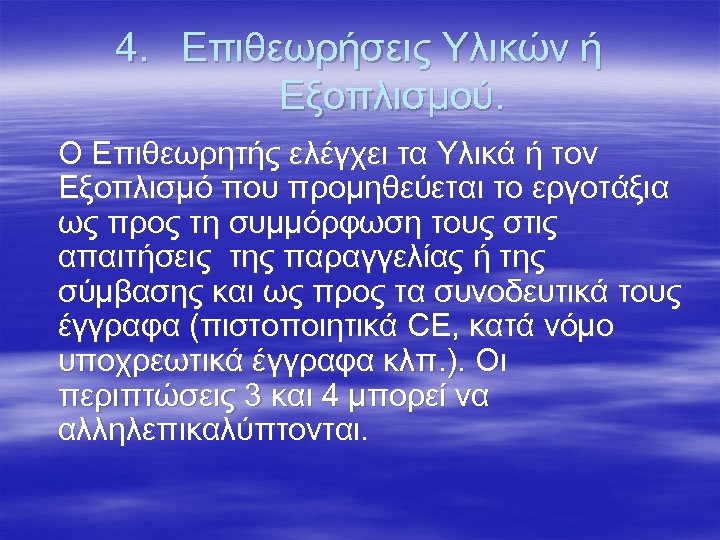 4. Επιθεωρήσεις Υλικών ή Εξοπλισμού.

Ο Επιθεωρητής ελέγχει τα Υλικά ή τον Εξοπλισμό που προμηθεύεται το εργοτάξια ως προς τη συμμόρφωση τους στις απαιτήσεις της παραγγελίας ή της σύμβασης και ως προς τα συνοδευτικά τους έγγραφα (πιστοποιητικά CE, κατά νόμο υποχρεωτικά έγγραφα κλπ.). Οι περιπτώσεις 3 και 4 μπορεί να αλληλεπικαλύπτονται.